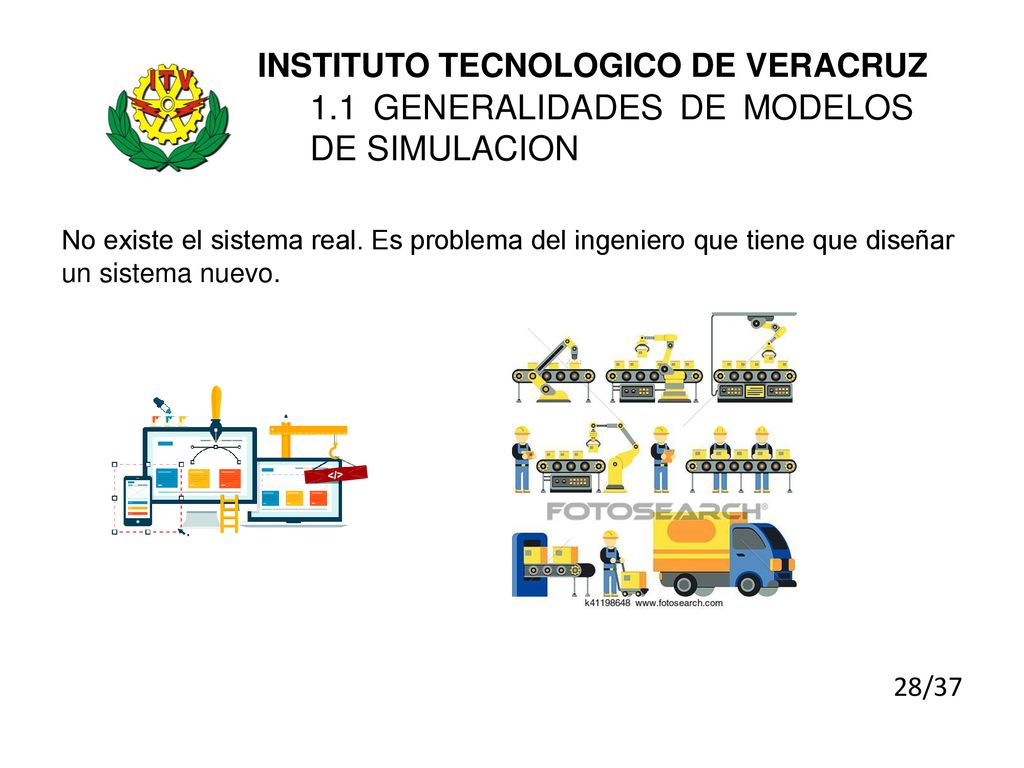 ITV

INSTITUTO TECNOLOGICO DE VERACRUZ
1.1 GENERALIDADES DE MODELOS DE SIMULACION

No existe el sistema real. Es problema del ingeniero que tiene que diseñar un sistema nuevo.

</>

FOTOSEARCH®
k41198648 www.fotosearch.com

28/37